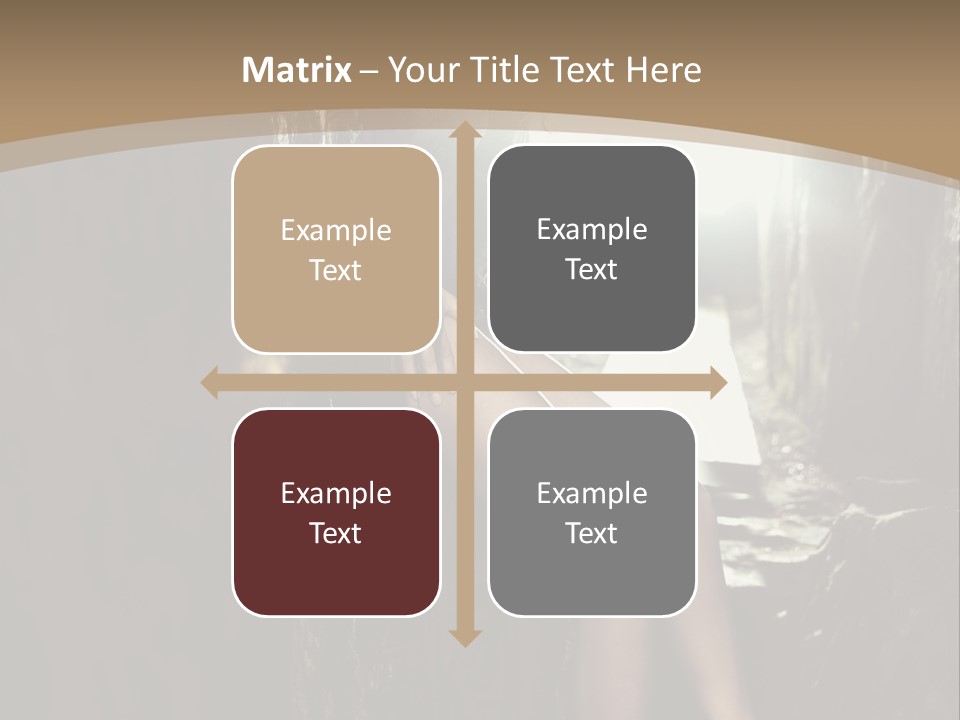 Matrix – Your Title Text Here

Example Text

Example Text

Example Text

Example Text